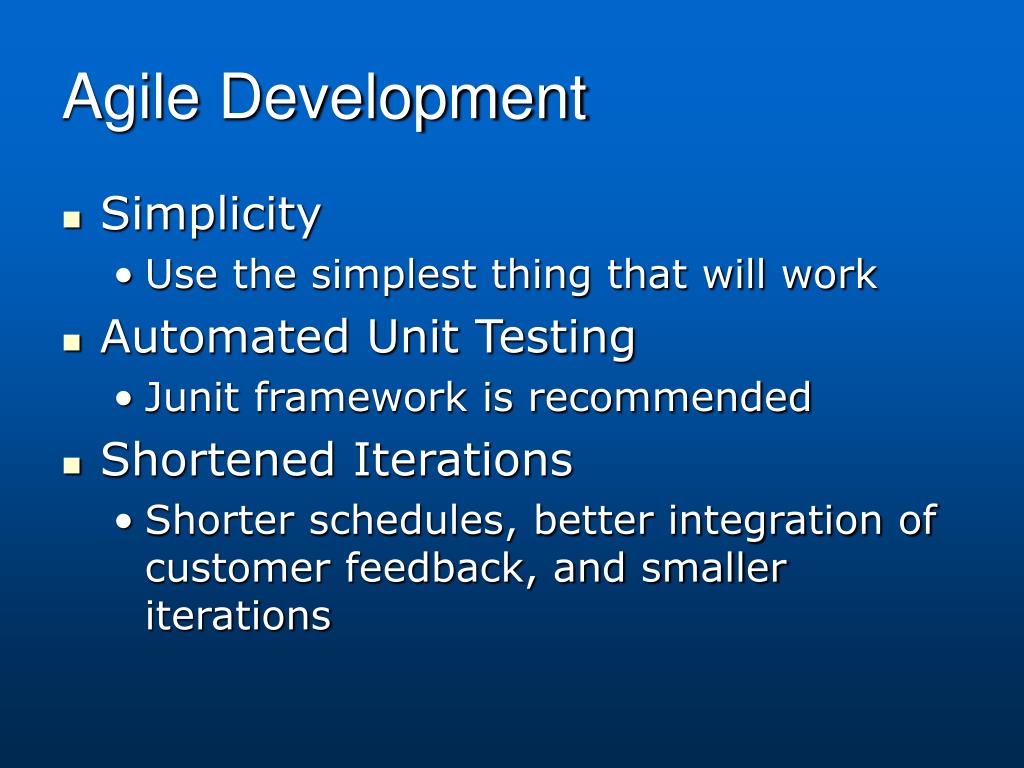 Agile Development

- Simplicity
  - Use the simplest thing that will work
- Automated Unit Testing
  - Junit framework is recommended
- Shortened Iterations
  - Shorter schedules, better integration of customer feedback, and smaller iterations